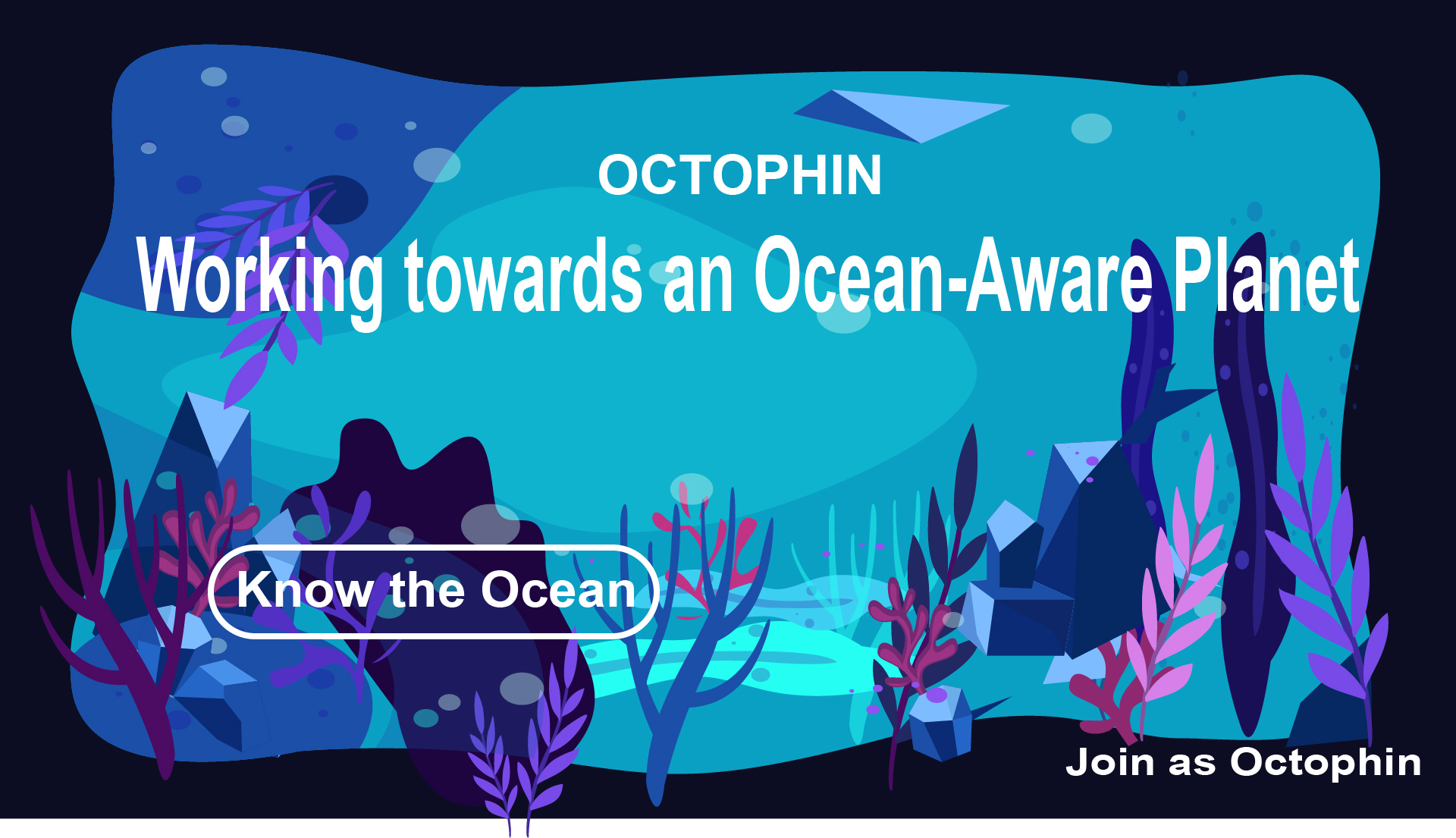 OCTOPHIN

Working towards an Ocean-Aware Planet

Know the Ocean

Join as Octophin